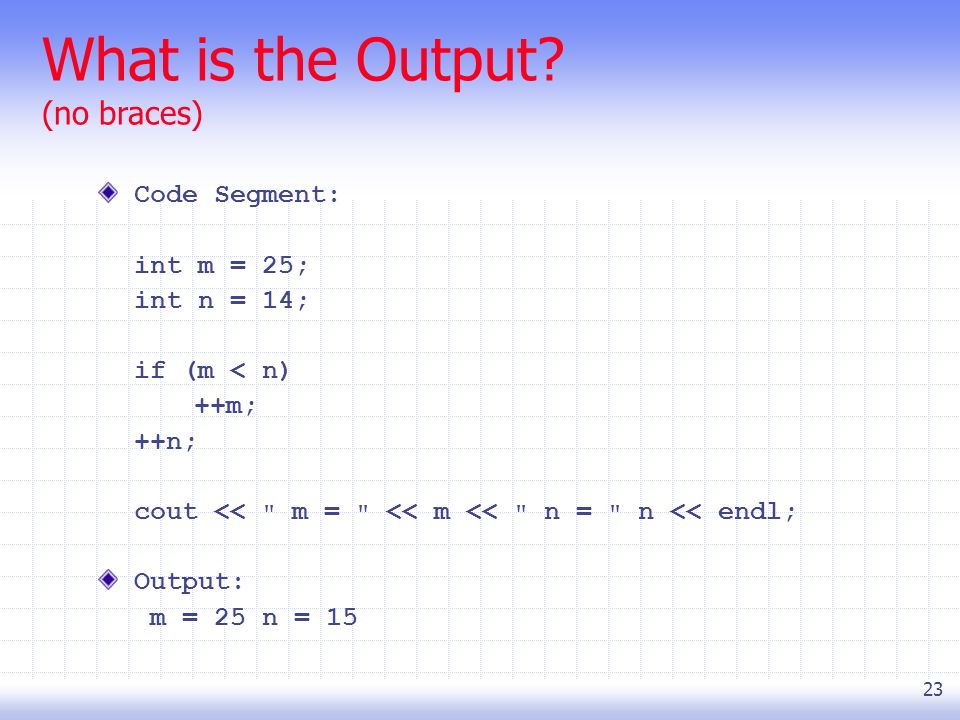 What is the Output?
(no braces)

Code Segment:

int m = 25;
int n = 14;

if (m < n)
    ++m;
++n;

cout << " m = " << m << " n = " n << endl;

Output:
 m = 25 n = 15

23